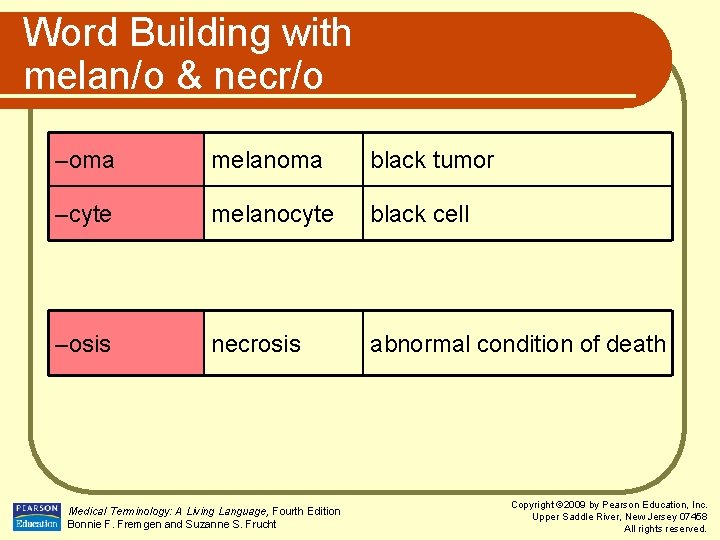 Word Building with melan/o & necr/o

| –oma | melanoma | black tumor |
|---|---|---|
| –cyte | melanocyte | black cell |

| –osis | necrosis | abnormal condition of death |
|---|---|---|

PEARSON Education

Medical Terminology: A Living Language, Fourth Edition
Bonnie F. Fremgen and Suzanne S. Frucht

Copyright ©2009 by Pearson Education, Inc.
Upper Saddle River, New Jersey 07458
All rights reserved.